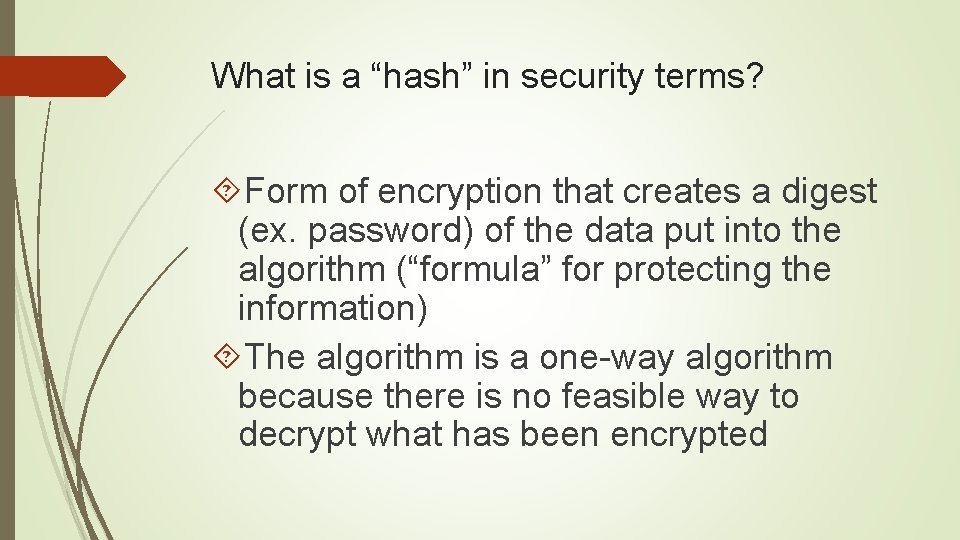 What is a “hash” in security terms?

Form of encryption that creates a digest (ex. password) of the data put into the algorithm (“formula” for protecting the information)

The algorithm is a one-way algorithm because there is no feasible way to decrypt what has been encrypted